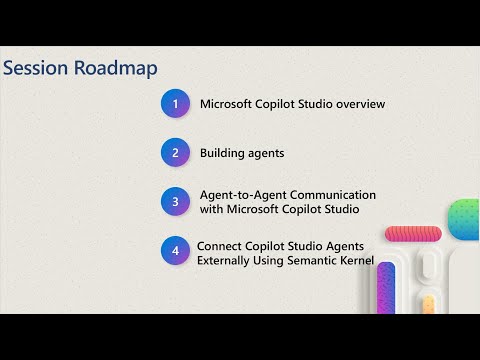 Session Roadmap

1 Microsoft Copilot Studio overview

2 Building agents

3 Agent-to-Agent Communication with Microsoft Copilot Studio

4 Connect Copilot Studio Agents Externally Using Semantic Kernel